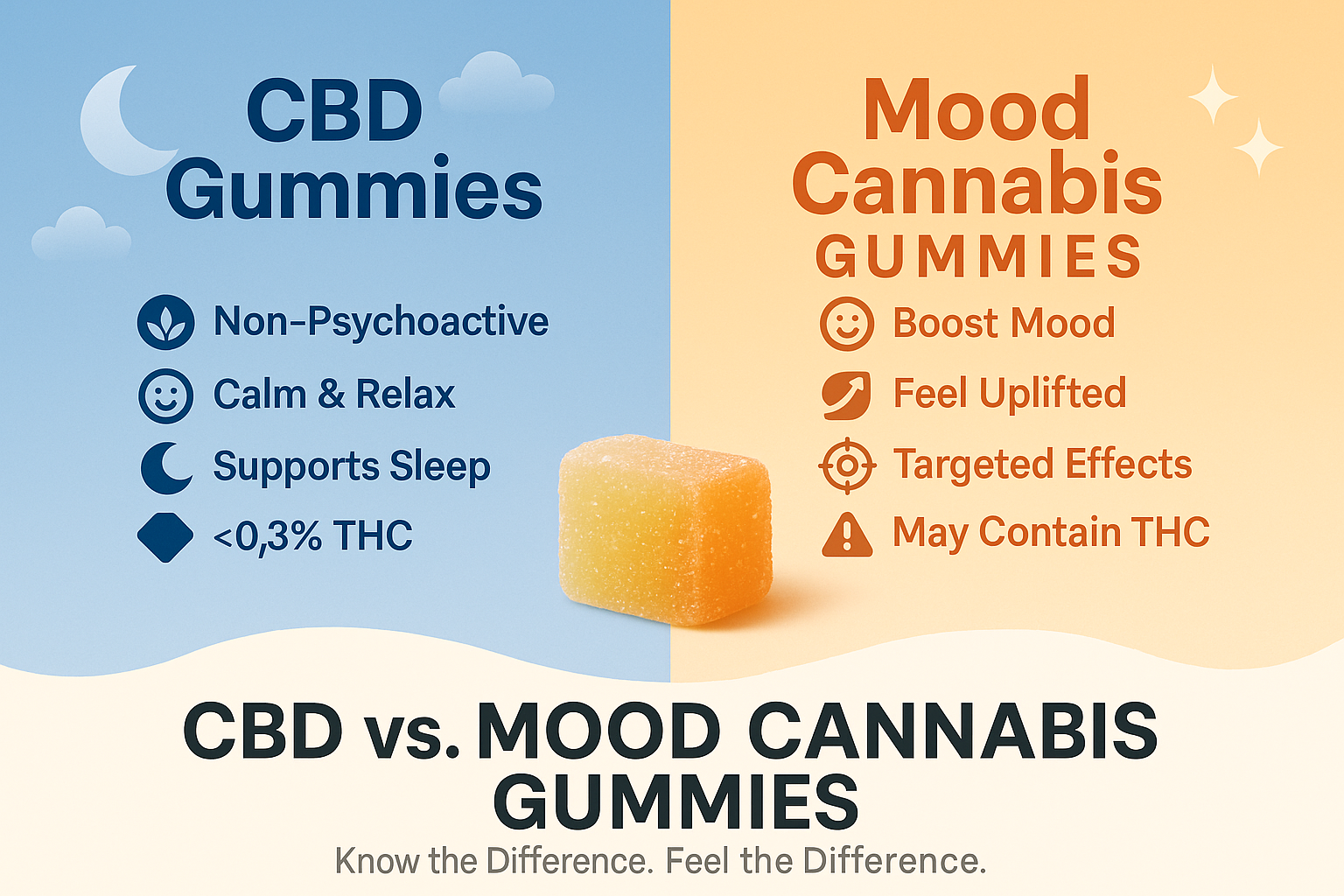 CBD Gummies

Non-Psychoactive
Calm & Relax
Supports Sleep
<0,3% THC

Mood Cannabis GUMMIES

Boost Mood
Feel Uplifted
Targeted Effects
May Contain THC

CBD vs. MOOD CANNABIS GUMMIES

Know the Difference. Feel the Difference.